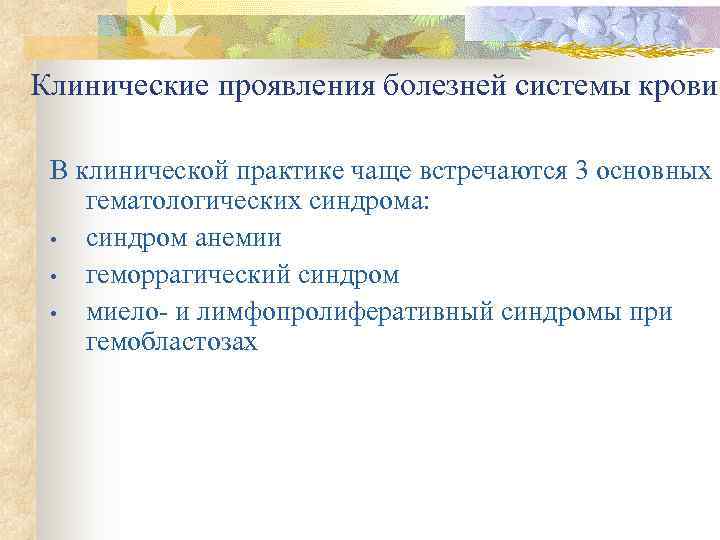 Клинические проявления болезней системы крови

В клинической практике чаще встречаются 3 основных гематологических синдрома:

• синдром анемии
• геморрагический синдром
• миело- и лимфопролиферативный синдромы при гемобластозах